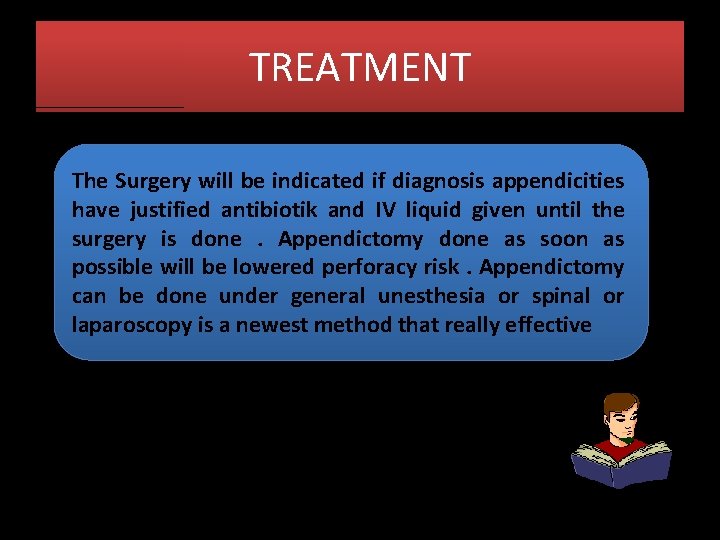 TREATMENT

The Surgery will be indicated if diagnosis appendicities have justified antibiotik and IV liquid given until the surgery is done . Appendictomy done as soon as possible will be lowered perforacy risk . Appendictomy can be done under general unesthesia or spinal or laparoscopy is a newest method that really effective